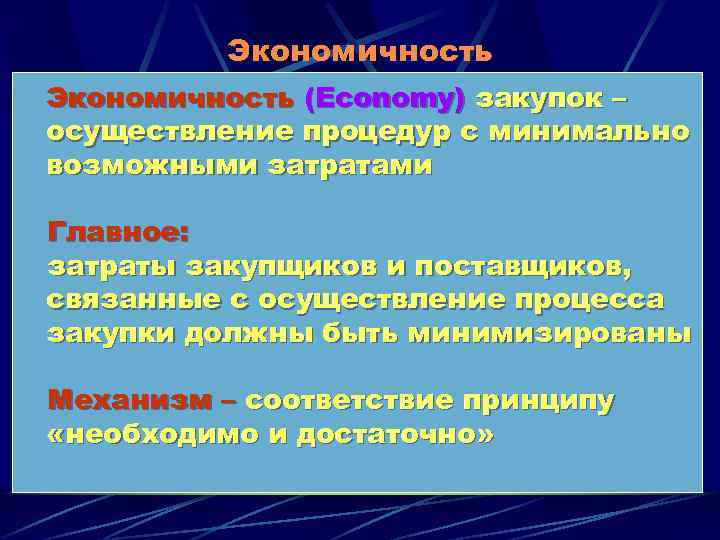 Экономичность

Экономичность (Economy) закупок – осуществление процедур с минимально возможными затратами

Главное:
затраты закупщиков и поставщиков, связанные с осуществление процесса закупки должны быть минимизированы

Механизм – соответствие принципу «необходимо и достаточно»